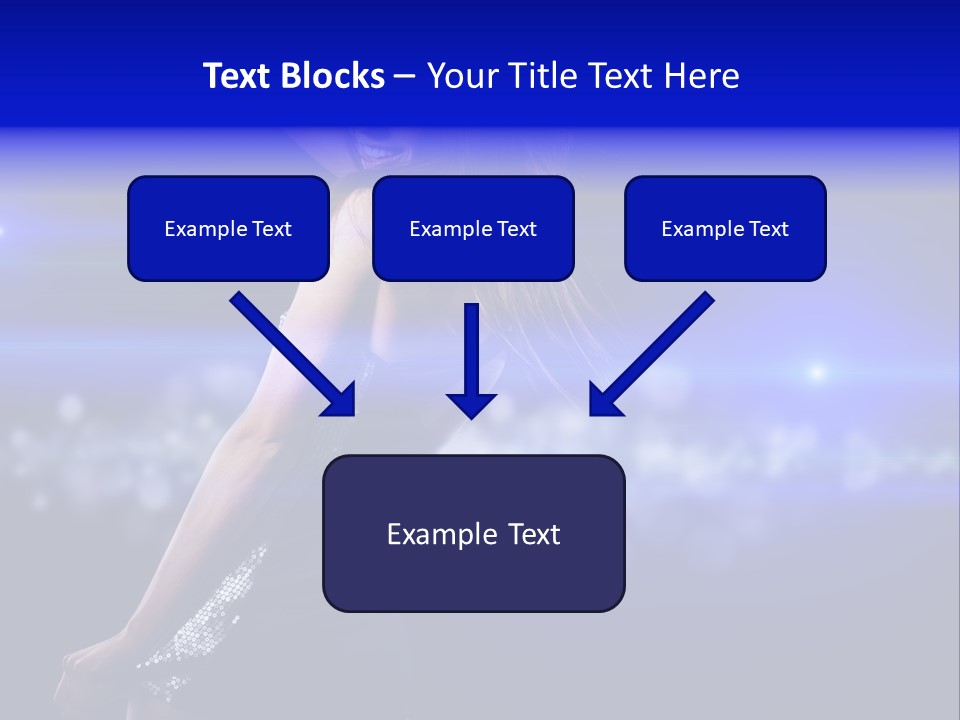 Text Blocks – Your Title Text Here

Example Text

Example Text

Example Text

Example Text